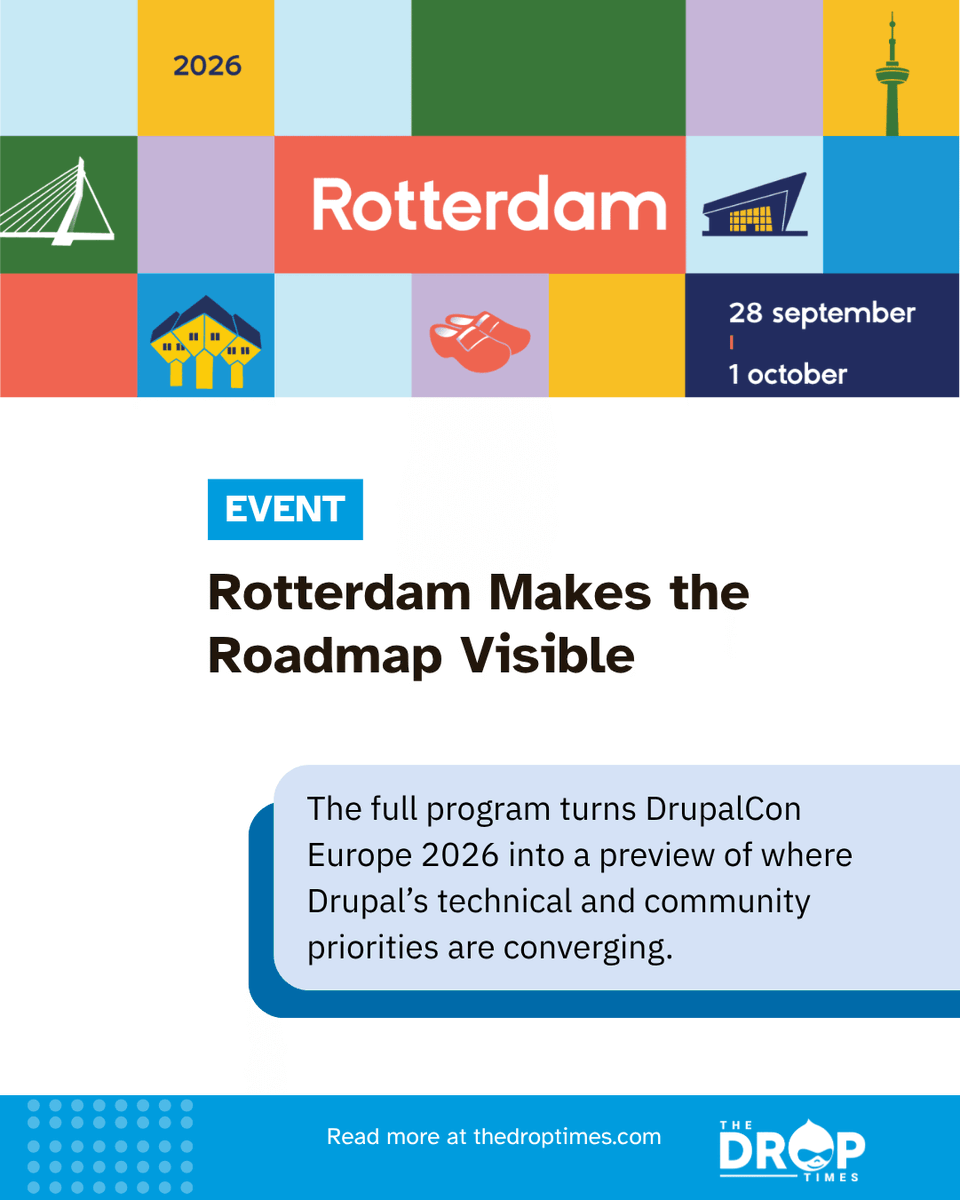 2026

Rotterdam

28 september
1 october

EVENT

Rotterdam Makes the Roadmap Visible

The full program turns DrupalCon Europe 2026 into a preview of where Drupal's technical and community priorities are converging.

Read more at thedroptimes.com

THE DROP TIMES